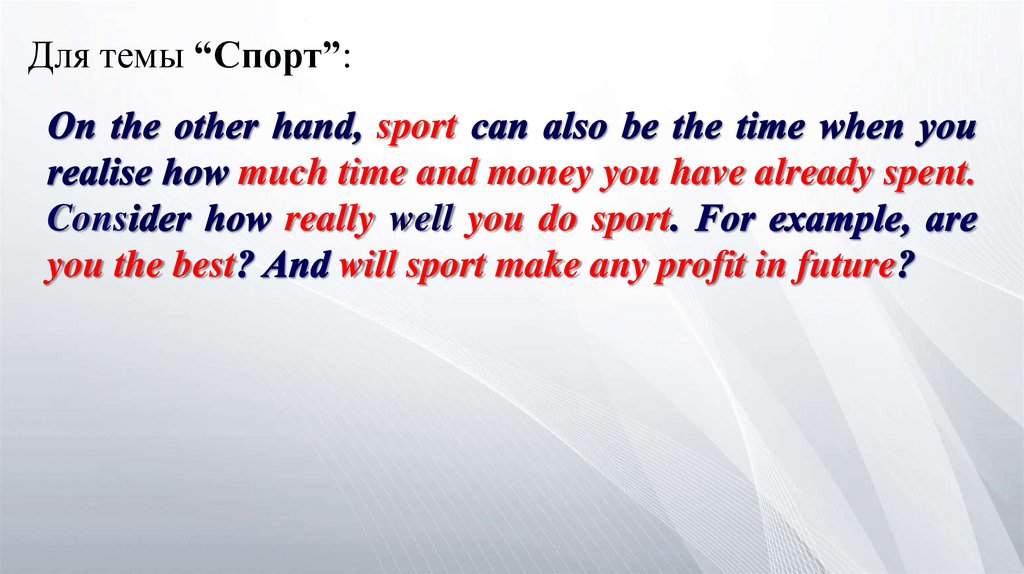 Для темы “Спорт”:

On the other hand, sport can also be the time when you realise how much time and money you have already spent. Consider how really well you do sport. For example, are you the best? And will sport make any profit in future?